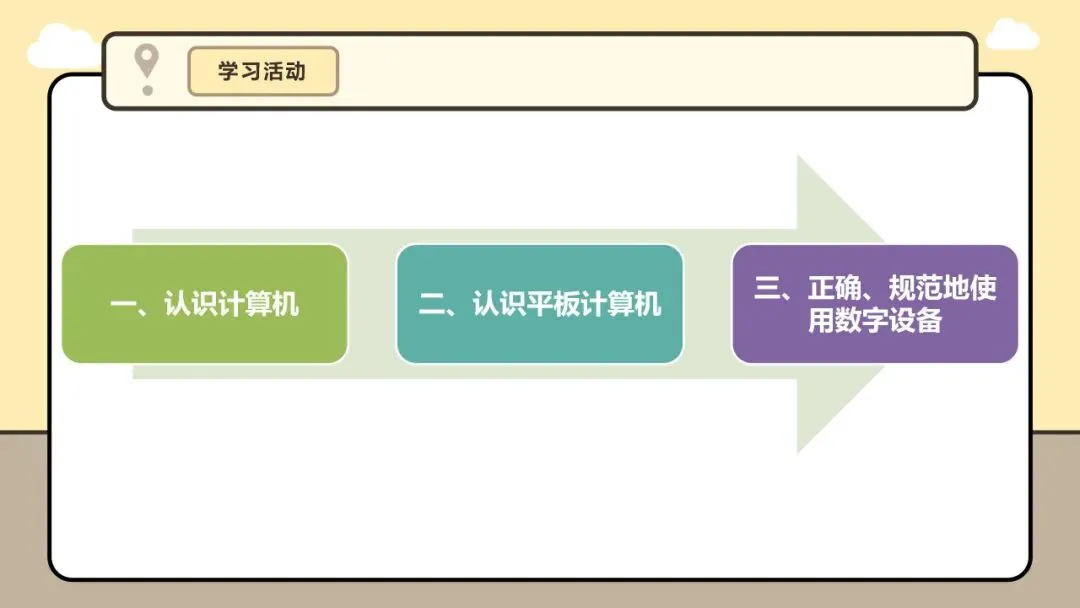 学习活动

一、认识计算机

二、认识平板计算机

三、正确、规范地使用数字设备